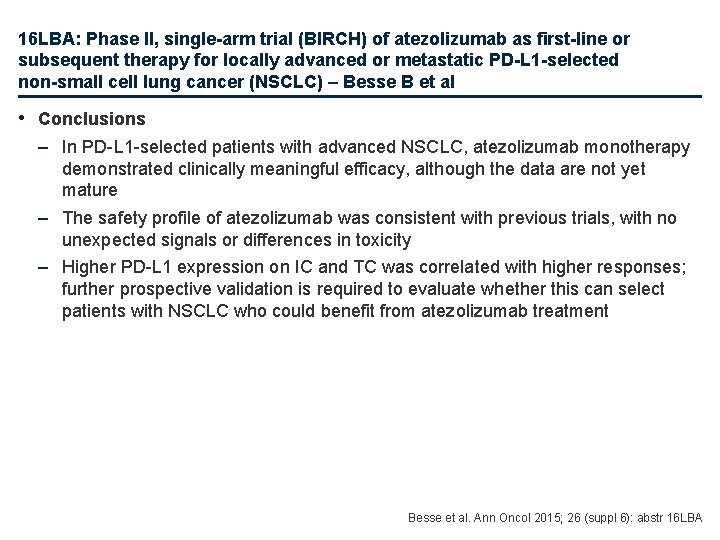 16LBA: Phase II, single-arm trial (BIRCH) of atezolizumab as first-line or subsequent therapy for locally advanced or metastatic PD-L1-selected non-small cell lung cancer (NSCLC) – Besse B et al

• Conclusions

– In PD-L1-selected patients with advanced NSCLC, atezolizumab monotherapy demonstrated clinically meaningful efficacy, although the data are not yet mature

– The safety profile of atezolizumab was consistent with previous trials, with no unexpected signals or differences in toxicity

– Higher PD-L1 expression on IC and TC was correlated with higher responses; further prospective validation is required to evaluate whether this can select patients with NSCLC who could benefit from atezolizumab treatment

Besse et al. Ann Oncol 2015; 26 (suppl 6): abstr 16LBA